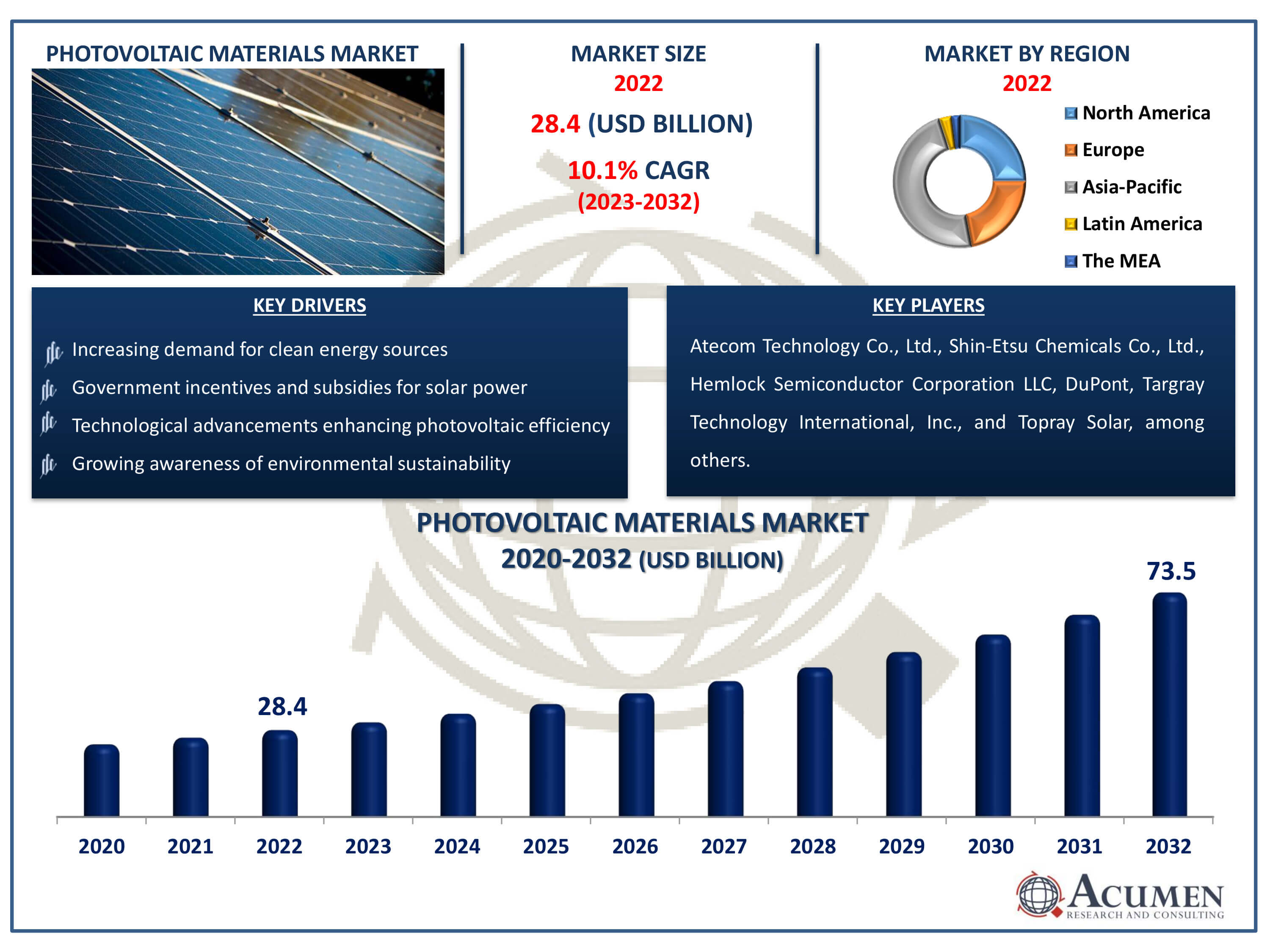 PHOTOVOLTAIC MATERIALS MARKET

MARKET SIZE
2022
28.4 (USD BILLION)
10.1% CAGR
(2023-2032)

MARKET BY REGION
2022

North America
Europe
Asia-Pacific
Latin America
The MEA

KEY DRIVERS

Increasing demand for clean energy sources
Government incentives and subsidies for solar power
Technological advancements enhancing photovoltaic efficiency
Growing awareness of environmental sustainability

KEY PLAYERS

Atecom Technology Co., Ltd., Shin-Etsu Chemicals Co., Ltd., Hemlock Semiconductor Corporation LLC, DuPont, Targray Technology International, Inc., and Topray Solar, among others.

PHOTOVOLTAIC MATERIALS MARKET
2020-2032 (USD BILLION)

28.4
73.5

2020 2021 2022 2023 2024 2025 2026 2027 2028 2029 2030 2031 2032

ACUMEN
RESEARCH AND CONSULTING